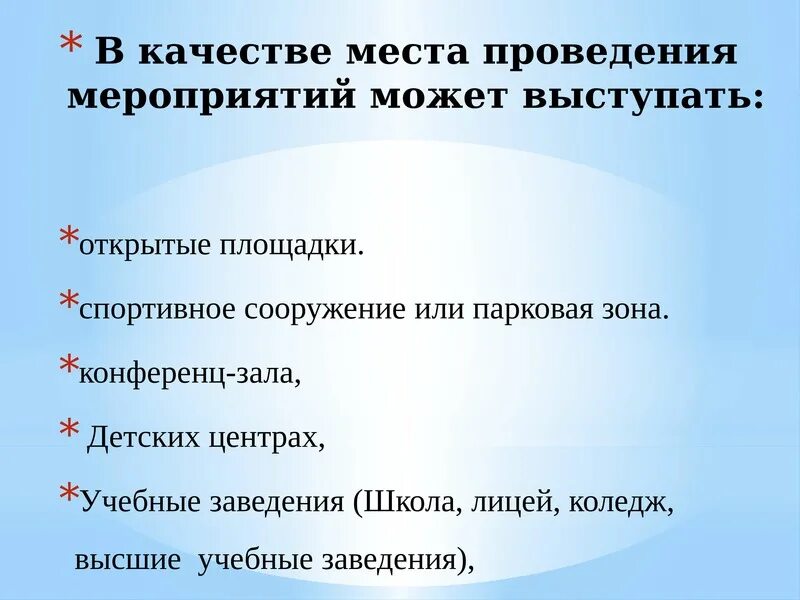 * В качестве места проведения мероприятий может выступать:

*открытые площадки.

*спортивное сооружение или парковая зона.

*конференц-зала,

* Детских центрах,

*Учебные заведения (Школа, лицей, коледж, высшие учебные заведения),